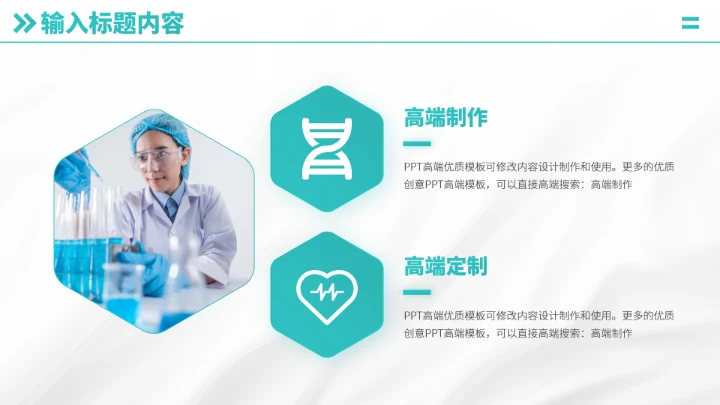 输入标题内容

高端制作

PPT高端优质模板可修改内容设计制作和使用。更多的优质创意PPT高端模板，可以直接高端搜索：高端制作

高端定制

PPT高端优质模板可修改内容设计制作和使用。更多的优质创意PPT高端模板，可以直接高端搜索：高端制作